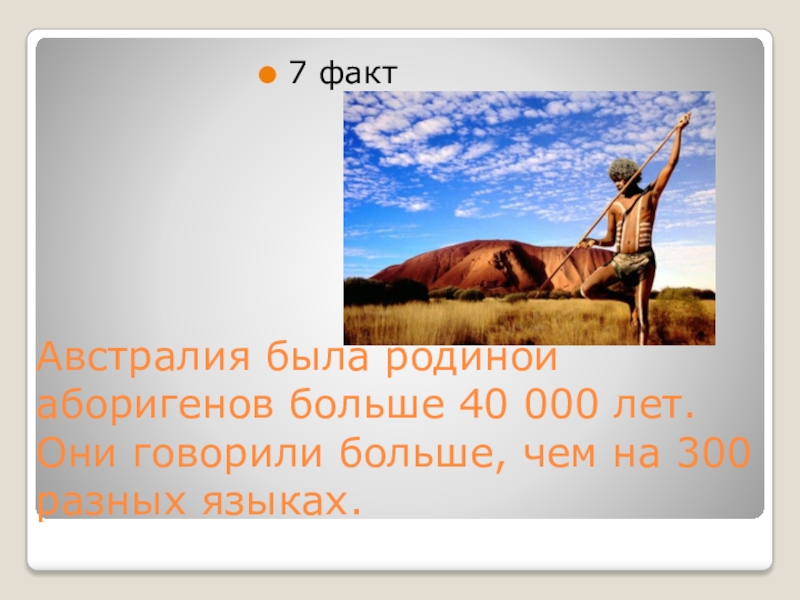 7 факт

Австралия была родиной аборигенов больше 40 000 лет. Они говорили больше, чем на 300 разных языках.